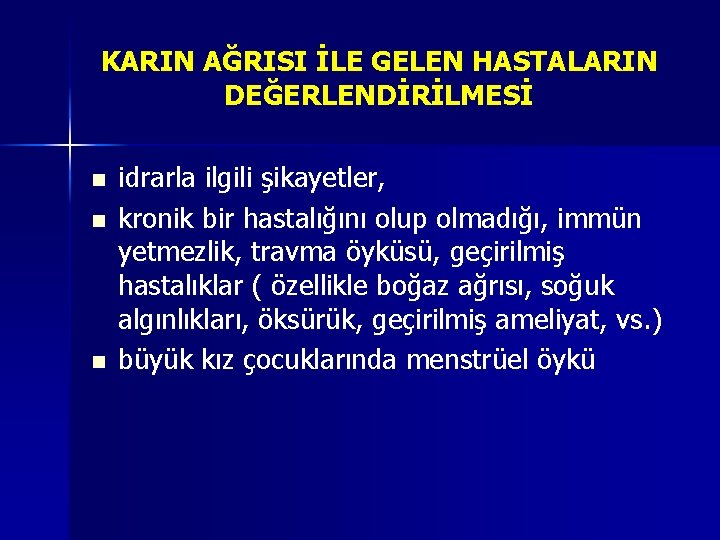 KARIN AĞRISI İLE GELEN HASTALARIN DEĞERLENDİRİLMESİ

- idrarla ilgili şikayetler,
- kronik bir hastalığını olup olmadığı, immün yetmezlik, travma öyküsü, geçirilmiş hastalıklar ( özellikle boğaz ağrısı, soğuk algınlıkları, öksürük, geçirilmiş ameliyat, vs.)
- büyük kız çocuklarında menstrüel öykü